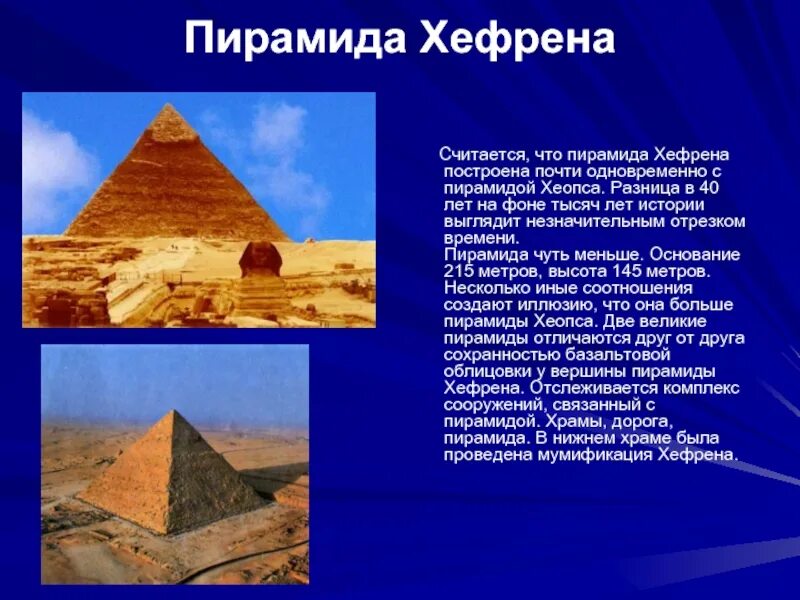 Пирамида Хефрена

Считается, что пирамида Хефрена построена почти одновременно с пирамидой Хеопса. Разница в 40 лет на фоне тысяч лет истории выглядит незначительным отрезком времени.
Пирамида чуть меньше. Основание 215 метров, высота 145 метров. Несколько иные соотношения создают иллюзию, что она больше пирамиды Хеопса. Две великие пирамиды отличаются друг от друга сохранностью базальтовой облицовки у вершины пирамиды Хефрена. Отслеживается комплекс сооружений, связанный с пирамидой. Храмы, дорога, пирамида. В нижнем храме была проведена мумификация Хефрена.